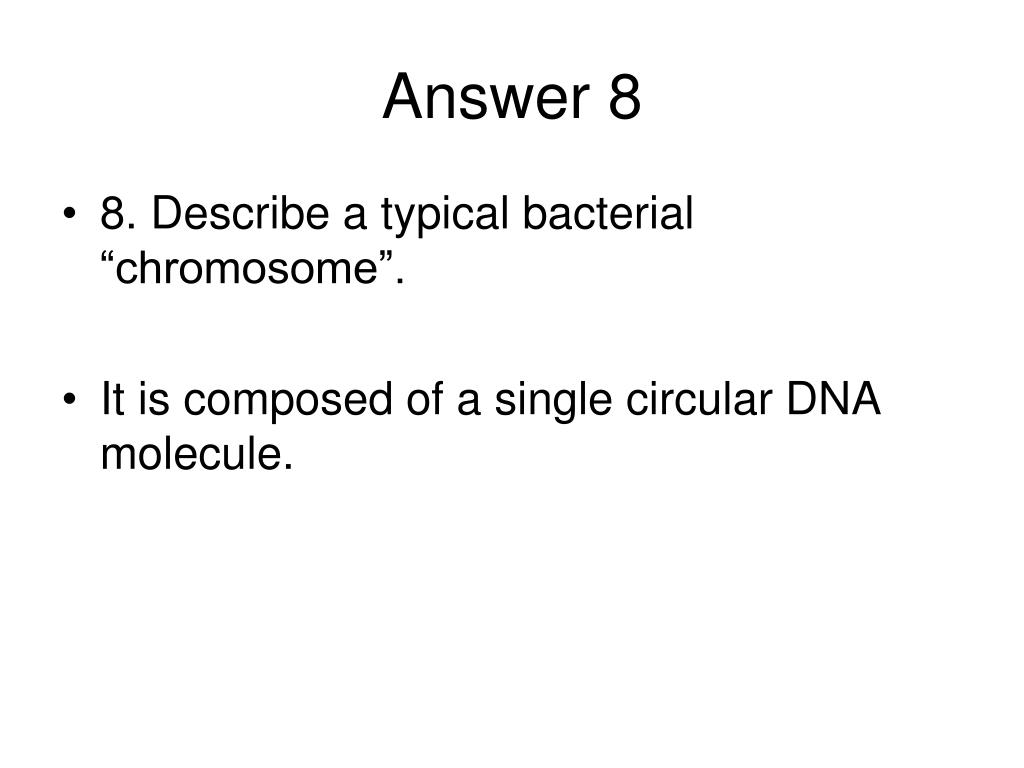 Answer 8

• 8. Describe a typical bacterial “chromosome”.

• It is composed of a single circular DNA molecule.